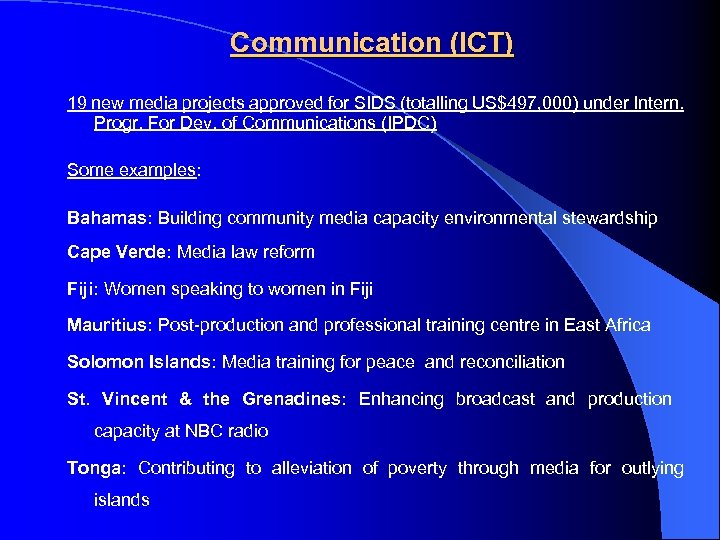 Communication (ICT)

19 new media projects approved for SIDS (totalling US$497,000) under Intern. Progr. For Dev. of Communications (IPDC)

Some examples:

Bahamas: Building community media capacity environmental stewardship

Cape Verde: Media law reform

Fiji: Women speaking to women in Fiji

Mauritius: Post-production and professional training centre in East Africa

Solomon Islands: Media training for peace and reconciliation

St. Vincent & the Grenadines: Enhancing broadcast and production capacity at NBC radio

Tonga: Contributing to alleviation of poverty through media for outlying islands